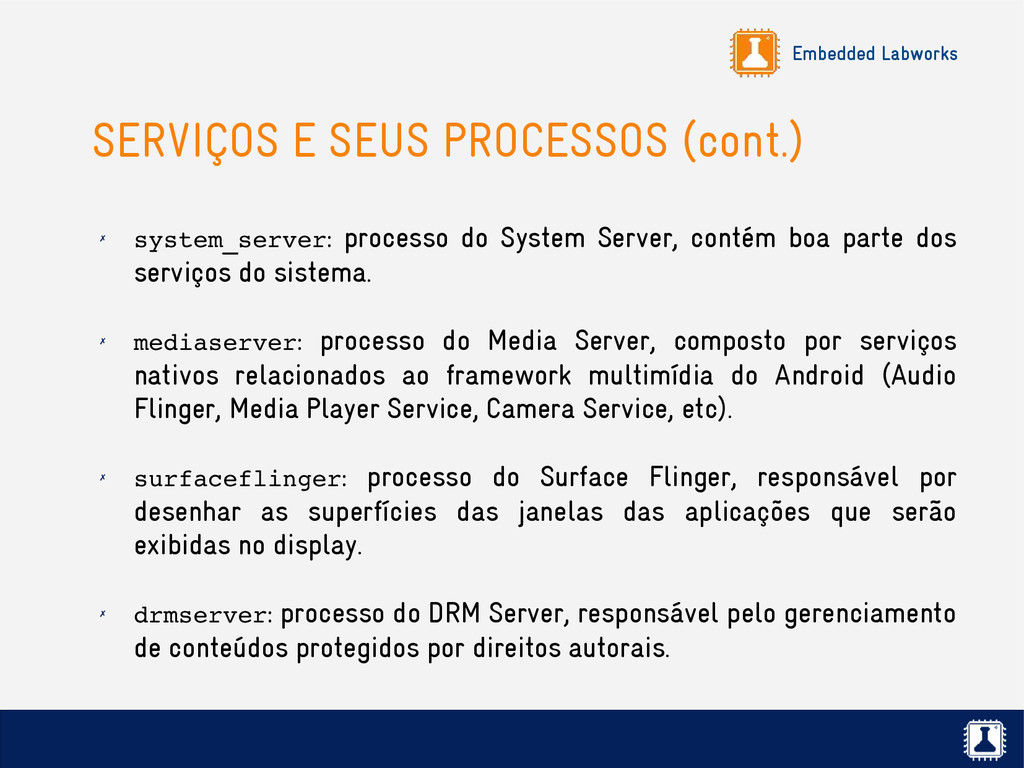 Embedded Labworks

SERVIÇOS E SEUS PROCESSOS (cont.)

✗ system_server: processo do System Server, contém boa parte dos serviços do sistema.

✗ mediaserver: processo do Media Server, composto por serviços nativos relacionados ao framework multimídia do Android (Audio Flinger, Media Player Service, Camera Service, etc).

✗ surfaceflinger: processo do Surface Flinger, responsável por desenhar as superfícies das janelas das aplicações que serão exibidas no display.

✗ drmserver: processo do DRM Server, responsável pelo gerenciamento de conteúdos protegidos por direitos autorais.